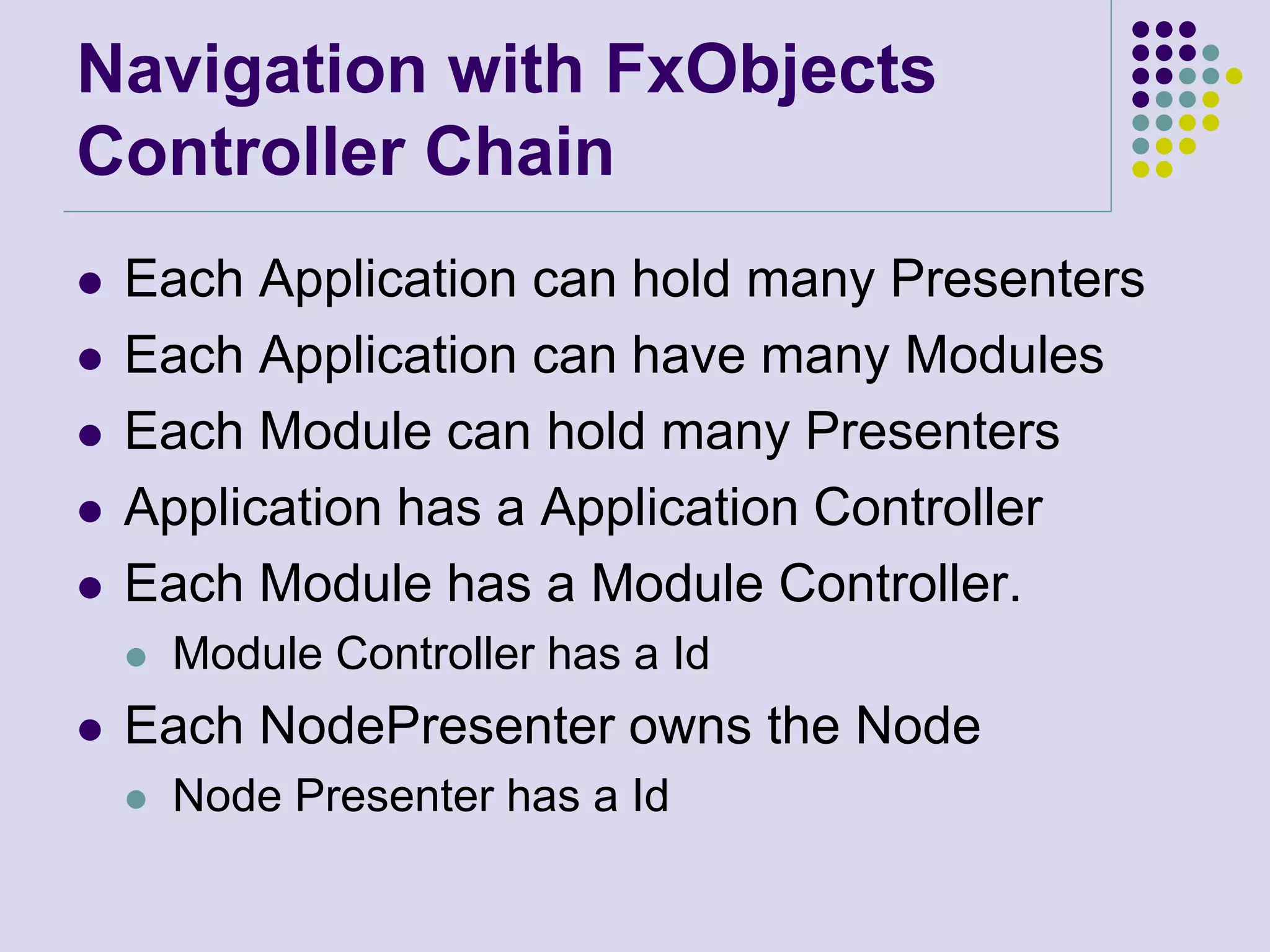 Navigation with FxObjects Controller Chain

- Each Application can hold many Presenters
- Each Application can have many Modules
- Each Module can hold many Presenters
- Application has a Application Controller
- Each Module has a Module Controller.
  - Module Controller has a Id
- Each NodePresenter owns the Node
  - Node Presenter has a Id